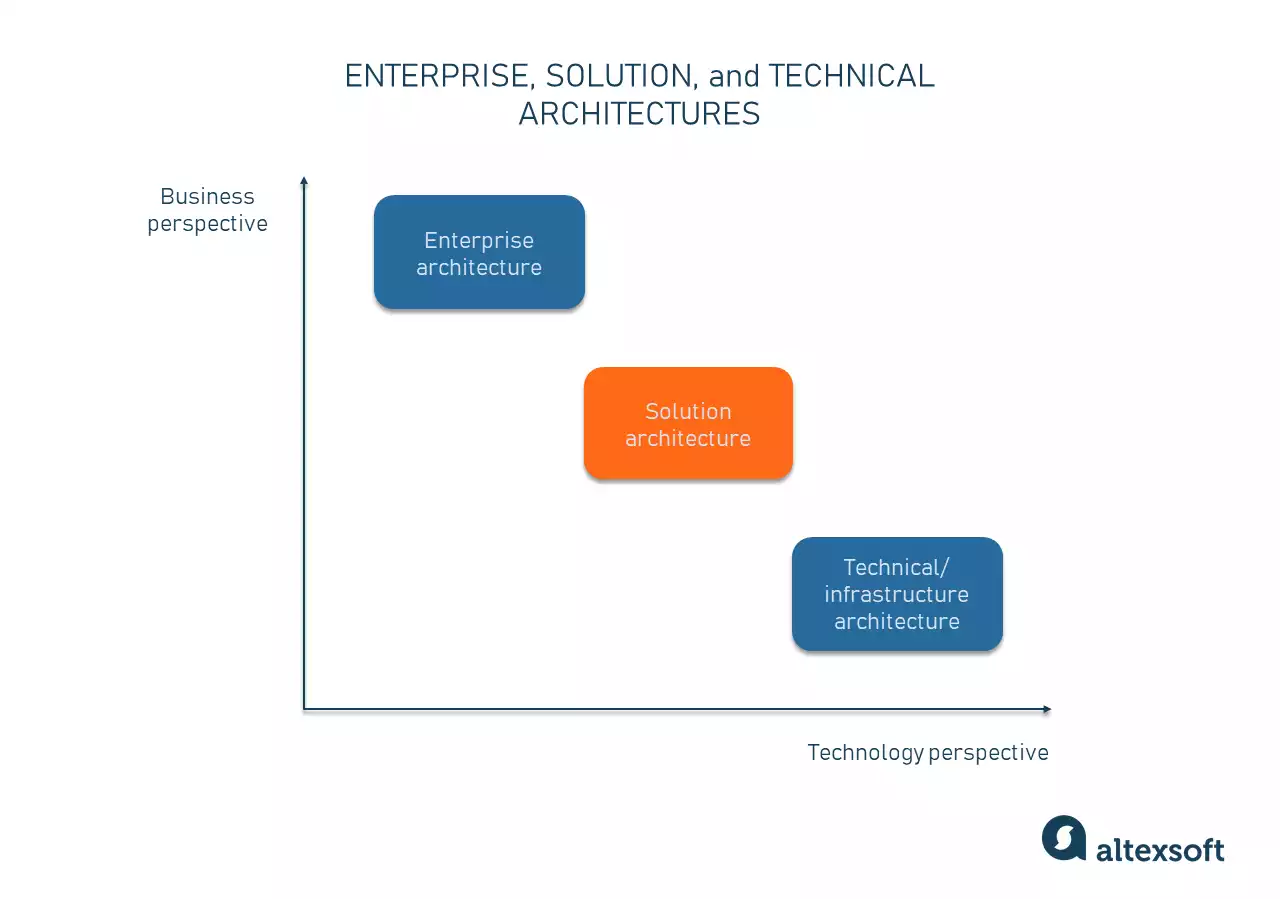 ENTERPRISE, SOLUTION, and TECHNICAL ARCHITECTURES

Business perspective

Enterprise architecture

Solution architecture

Technical/ infrastructure architecture

Technology perspective

altexsoft